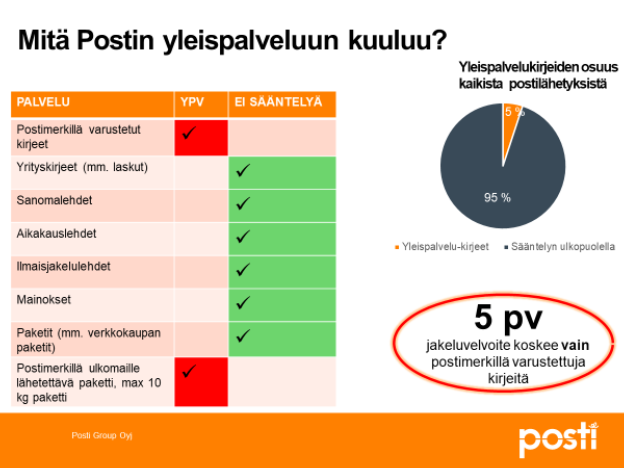 Mitä Postin yleispalveluun kuuluu?

| PALVELU | YPV | EI SÄÄNTELYÄ |
|---|---|---|
| Postimerkillä varustetut kirjeet | ✓ | |
| Yrityskirjeet (mm. laskut) | | ✓ |
| Sanomalehdet | | ✓ |
| Aikakauslehdet | | ✓ |
| Ilmaisjakelulehdet | | ✓ |
| Mainokset | | ✓ |
| Paketit (mm. verkkokaupan paketit) | | ✓ |
| Postimerkillä ulkomaille lähetettävä paketti, max 10 kg paketti | ✓ | |

Yleispalvelukirjeiden osuus kaikista postilähetyksistä

5 %

95 %

Yleispalvelu-kirjeet Sääntelyn ulkopuolella

5 pv
jakeluvelvoite koskee vain postimerkillä varustettuja kirjeitä

Posti Group Oyj

posti